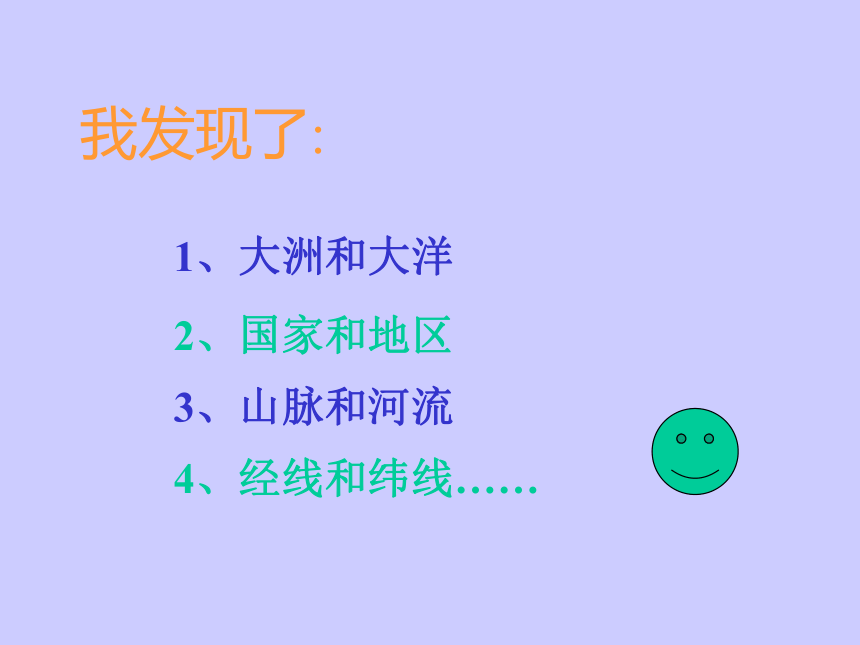 我发现了:

1、大洲和大洋

2、国家和地区

3、山脉和河流

4、经线和纬线……